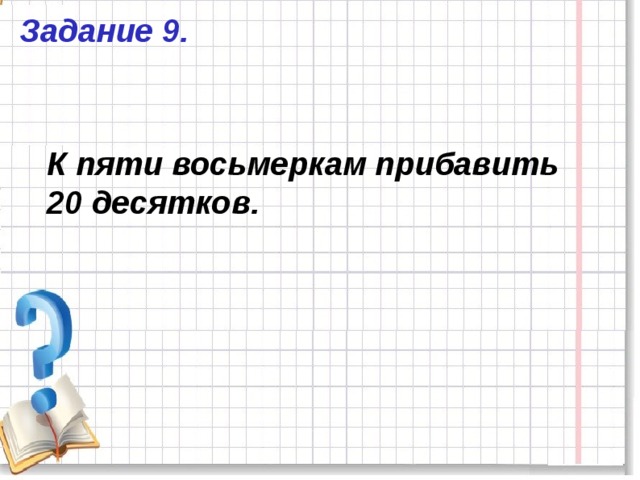 Задание 9.

К пяти восьмеркам прибавить 20 десятков.